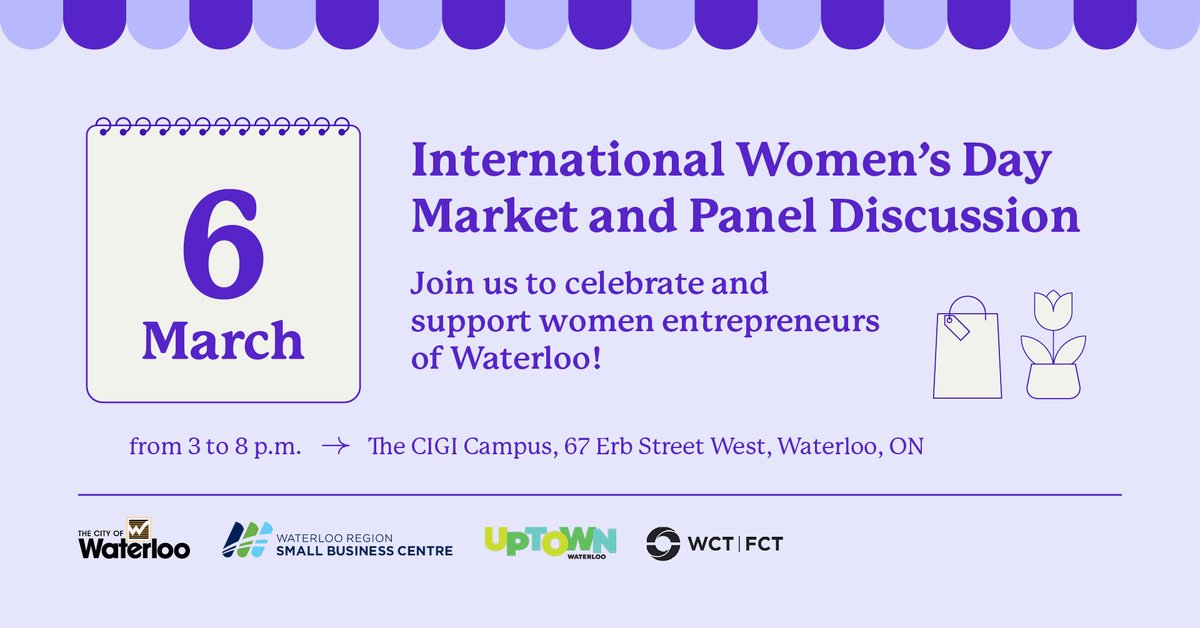 6
March

International Women's Day Market and Panel Discussion

Join us to celebrate and support women entrepreneurs of Waterloo!

from 3 to 8 p.m. → The CIGI Campus, 67 Erb Street West, Waterloo, ON

THE CITY OF Waterloo

WATERLOO REGION SMALL BUSINESS CENTRE

UPTOWN WATERLOO

WCT | FCT